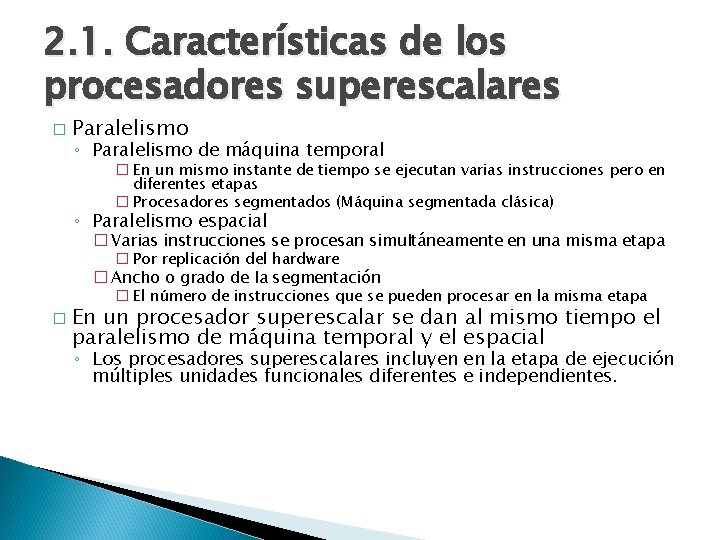 2.1. Características de los procesadores superescalares

□ Paralelismo
◦ Paralelismo de máquina temporal
□ En un mismo instante de tiempo se ejecutan varias instrucciones pero en diferentes etapas
□ Procesadores segmentados (Máquina segmentada clásica)
◦ Paralelismo espacial
□ Varias instrucciones se procesan simultáneamente en una misma etapa
□ Por replicación del hardware
□ Ancho o grado de la segmentación
□ El número de instrucciones que se pueden procesar en la misma etapa
□ En un procesador superescalar se dan al mismo tiempo el paralelismo de máquina temporal y el espacial
◦ Los procesadores superescalares incluyen en la etapa de ejecución múltiples unidades funcionales diferentes e independientes.